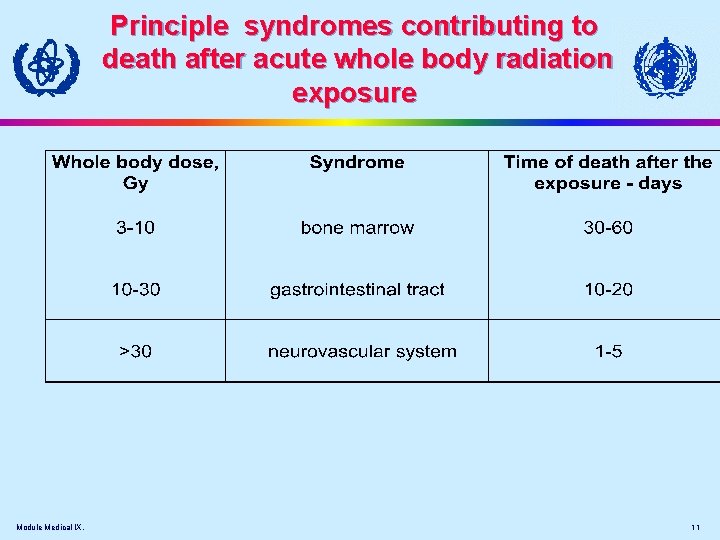 Principle syndromes contributing to death after acute whole body radiation exposure

| Whole body dose, Gy | Syndrome | Time of death after the exposure - days |
|---|---|---|
| 3-10 | bone marrow | 30-60 |
| 10-30 | gastrointestinal tract | 10-20 |
| >30 | neurovascular system | 1-5 |

Module Medical IX.

11